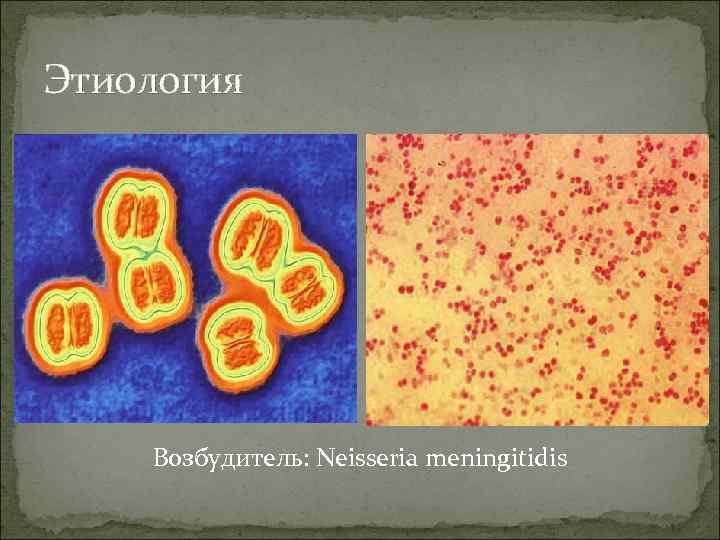 Этиология

Возбудитель: Neisseria meningitidis